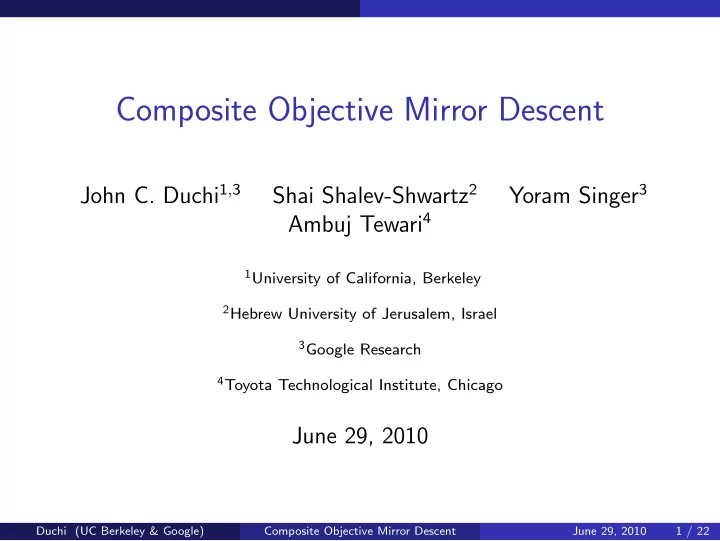 Composite Objective Mirror Descent

John C. Duchi$^{1,3}$ Shai Shalev-Shwartz$^{2}$ Yoram Singer$^{3}$ Ambuj Tewari$^{4}$

$^{1}$University of California, Berkeley

$^{2}$Hebrew University of Jerusalem, Israel

$^{3}$Google Research

$^{4}$Toyota Technological Institute, Chicago

June 29, 2010

Duchi (UC Berkeley & Google) Composite Objective Mirror Descent June 29, 2010 1 / 22